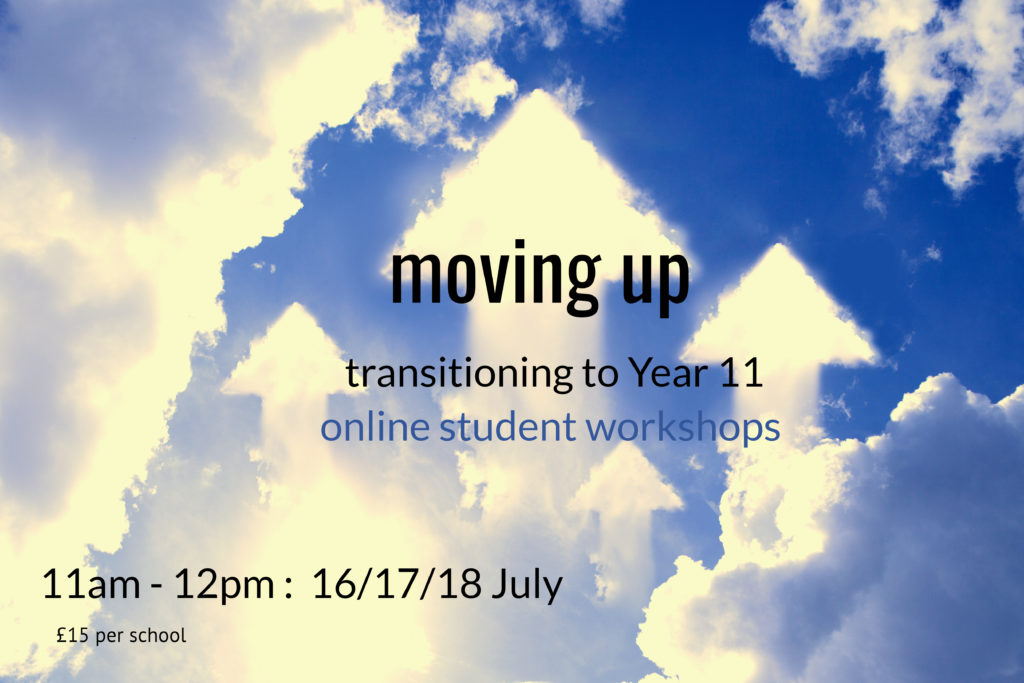 moving up

transitioning to Year 11
online student workshops

11am - 12pm : 16/17/18 July

£15 per school